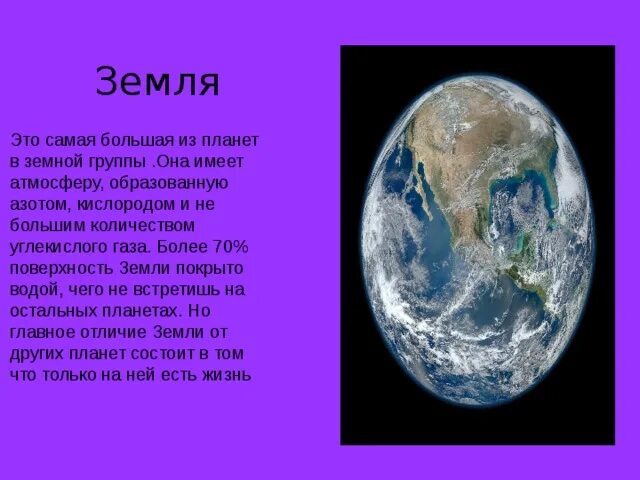 Земля

Это самая большая из планет в земной группы .Она имеет атмосферу, образованную азотом, кислородом и не большим количеством углекислого газа. Более 70% поверхность Земли покрыто водой, чего не встретишь на остальных планетах. Но главное отличие Земли от других планет состоит в том что только на ней есть жизнь